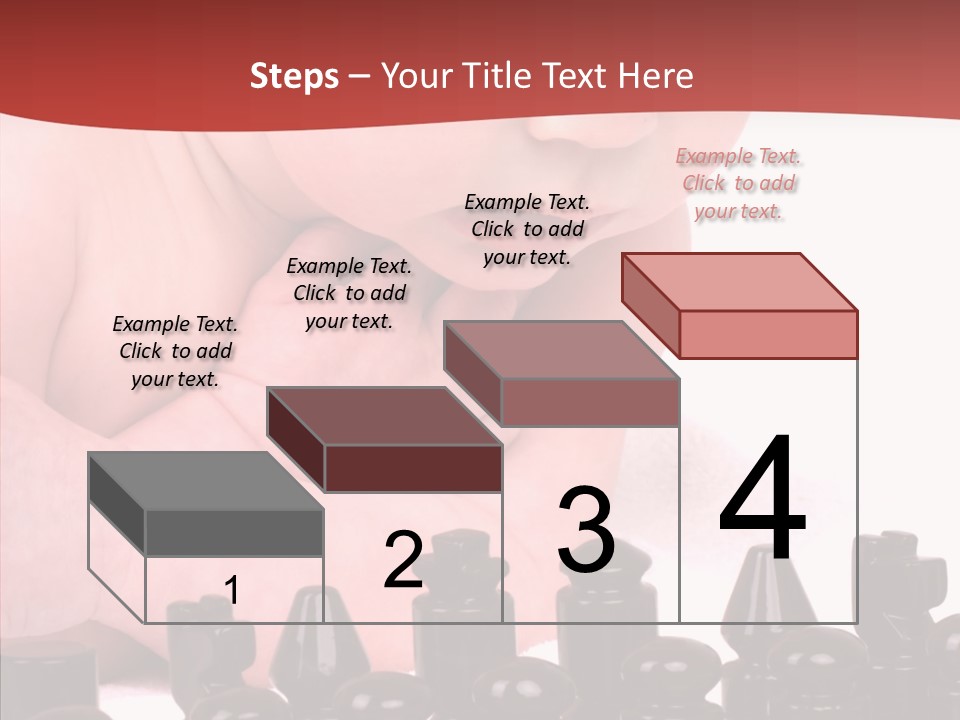 Steps – Your Title Text Here

Example Text. Click to add your text.

Example Text. Click to add your text.

Example Text. Click to add your text.

Example Text. Click to add your text.

1

2

3

4